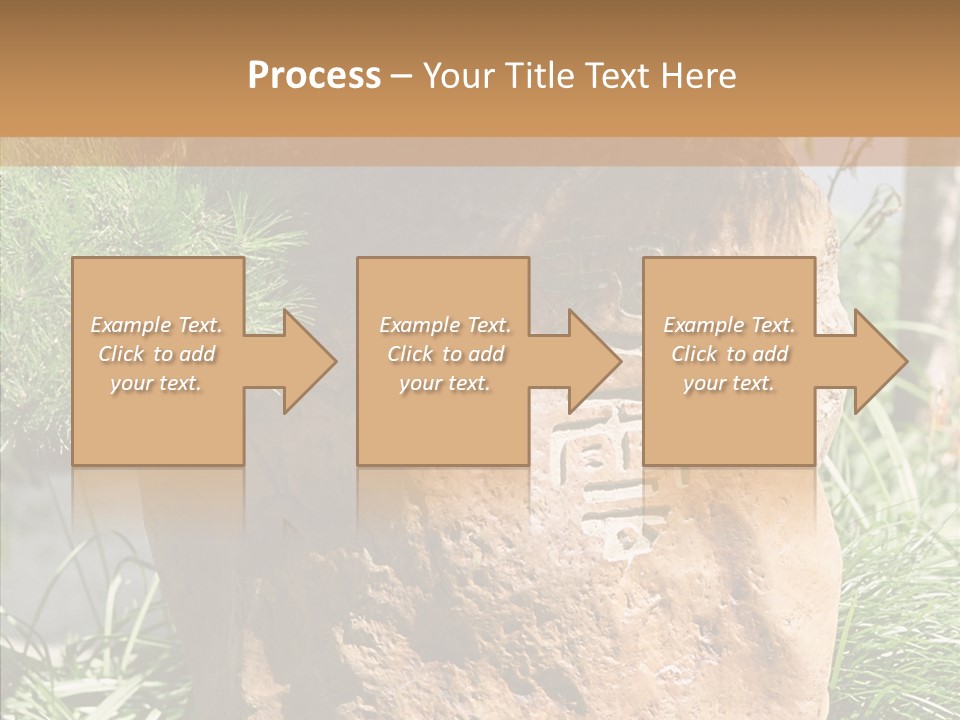 Process – Your Title Text Here

Example Text. Click to add your text.

Example Text. Click to add your text.

Example Text. Click to add your text.